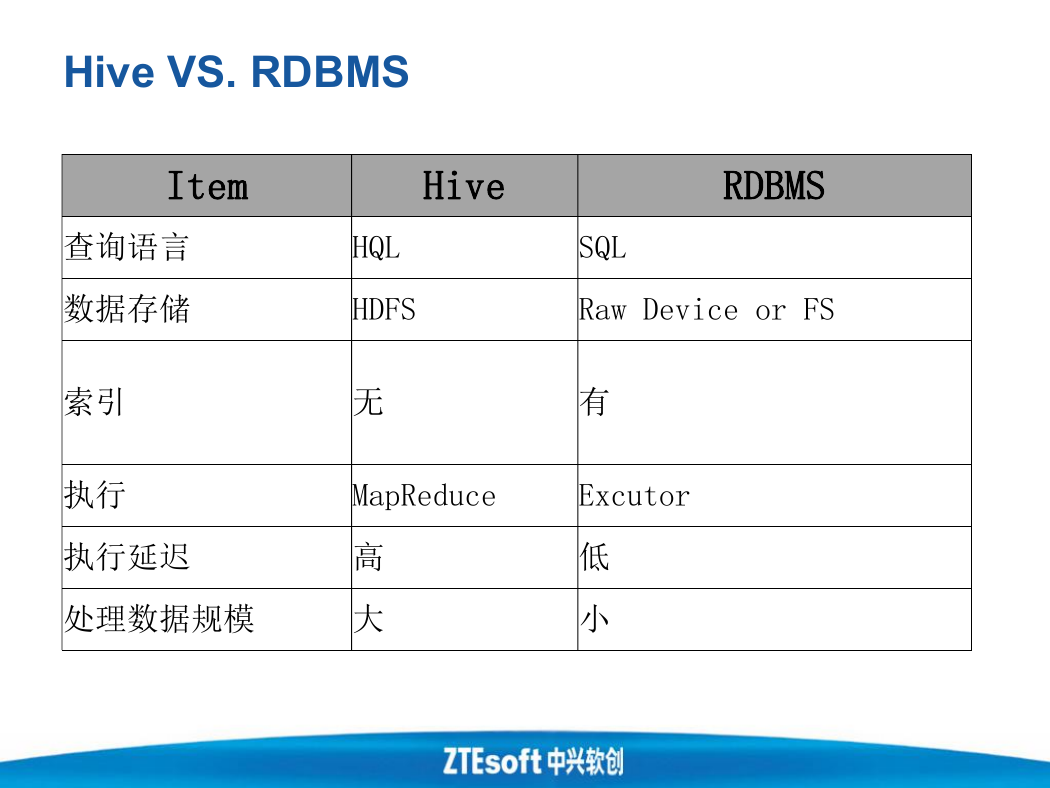 Hive VS. RDBMS

| Item | Hive | RDBMS |
|---|---|---|
| 查询语言 | HQL | SQL |
| 数据存储 | HDFS | Raw Device or FS |
| 索引 | 无 | 有 |
| 执行 | MapReduce | Excutor |
| 执行延迟 | 高 | 低 |
| 处理数据规模 | 大 | 小 |

ZTEsoft 中兴软创